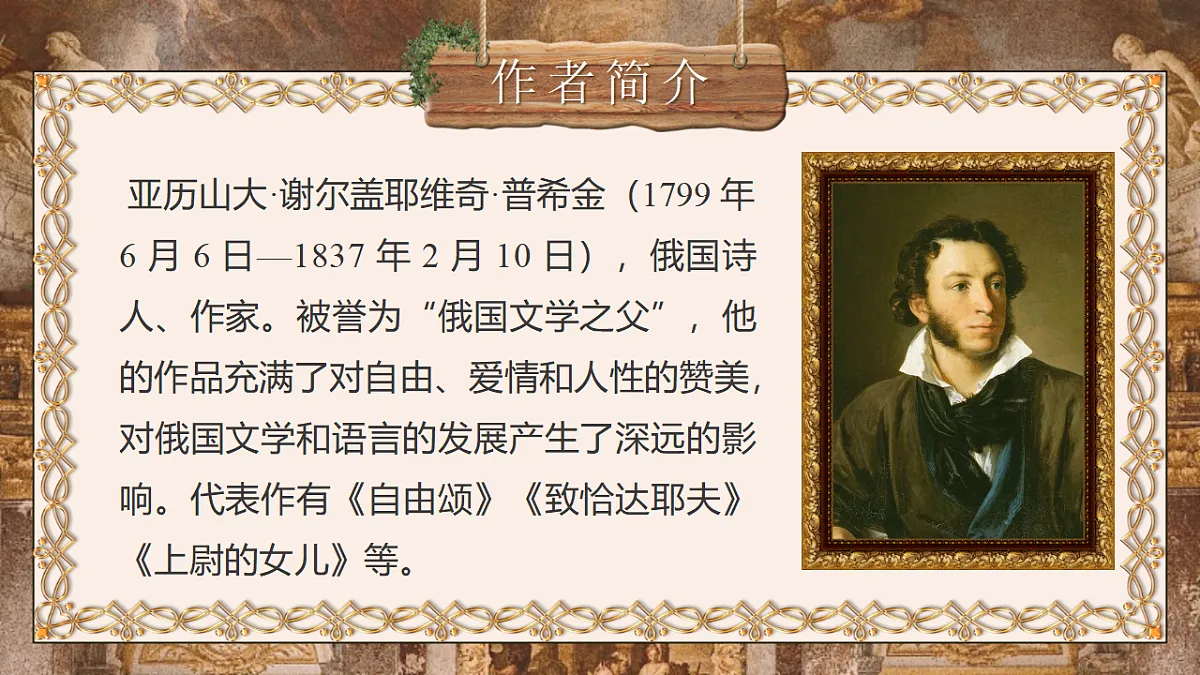 作者简介

亚历山大·谢尔盖耶维奇·普希金（1799 年 6 月 6 日—1837 年 2 月 10 日），俄国诗人、作家。被誉为“俄国文学之父”，他的作品充满了对自由、爱情和人性的赞美，对俄国文学和语言的发展产生了深远的影响。代表作有《自由颂》《致恰达耶夫》《上尉的女儿》等。